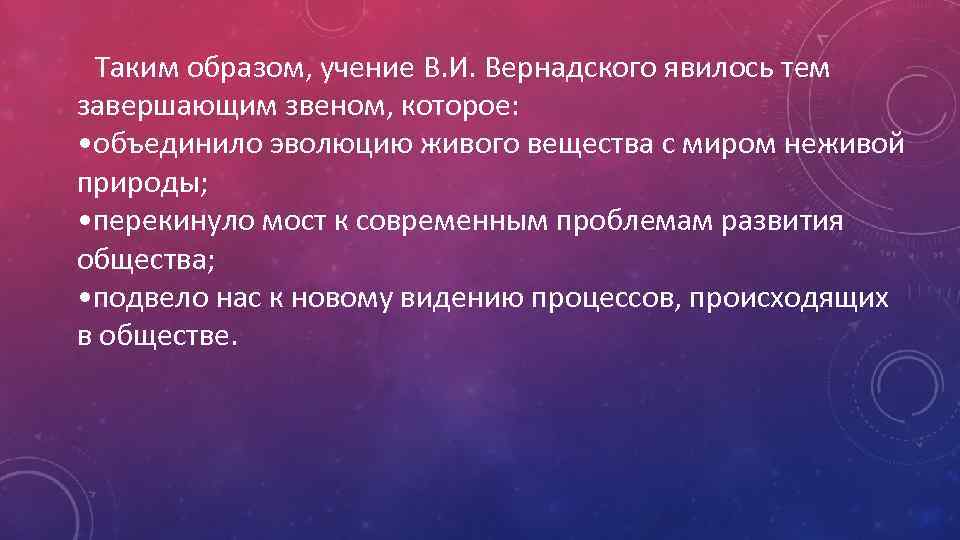 Таким образом, учение В.И. Вернадского явилось тем завершающим звеном, которое:
•объединило эволюцию живого вещества с миром неживой природы;
•перекинуло мост к современным проблемам развития общества;
•подвело нас к новому видению процессов, происходящих в обществе.